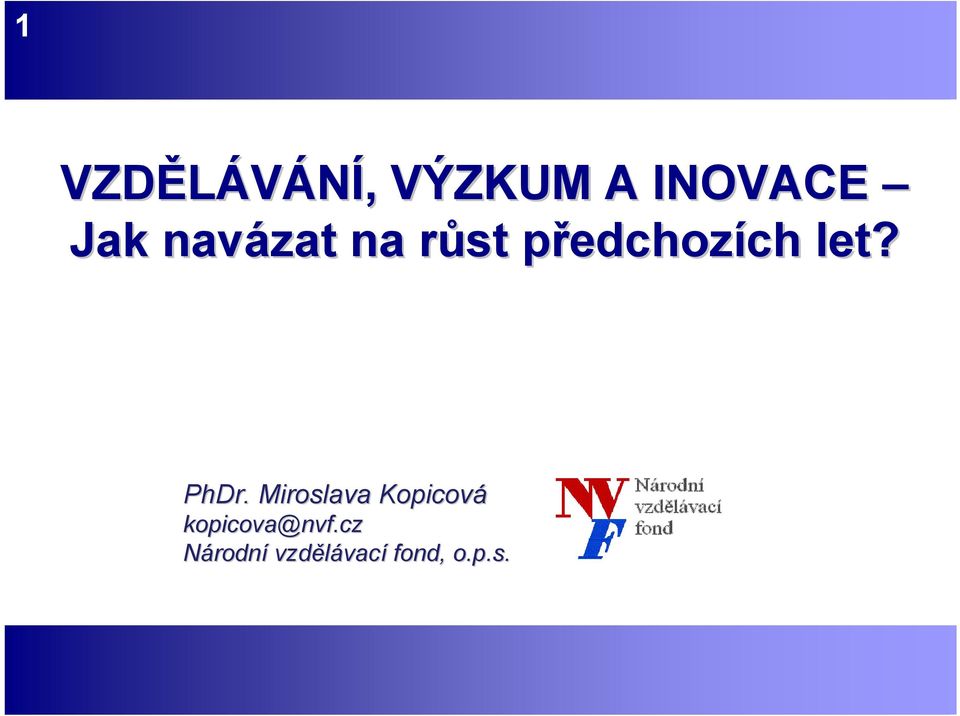 1

VZDĚLÁVÁNÍ, VÝZKUM A INOVACE – Jak navázat na růst předchozích let?

PhDr. Miroslava Kopicová
kopicova@nvf.cz
Národní vzdělávací fond, o.p.s.

NVF
Národní vzdělávací fond